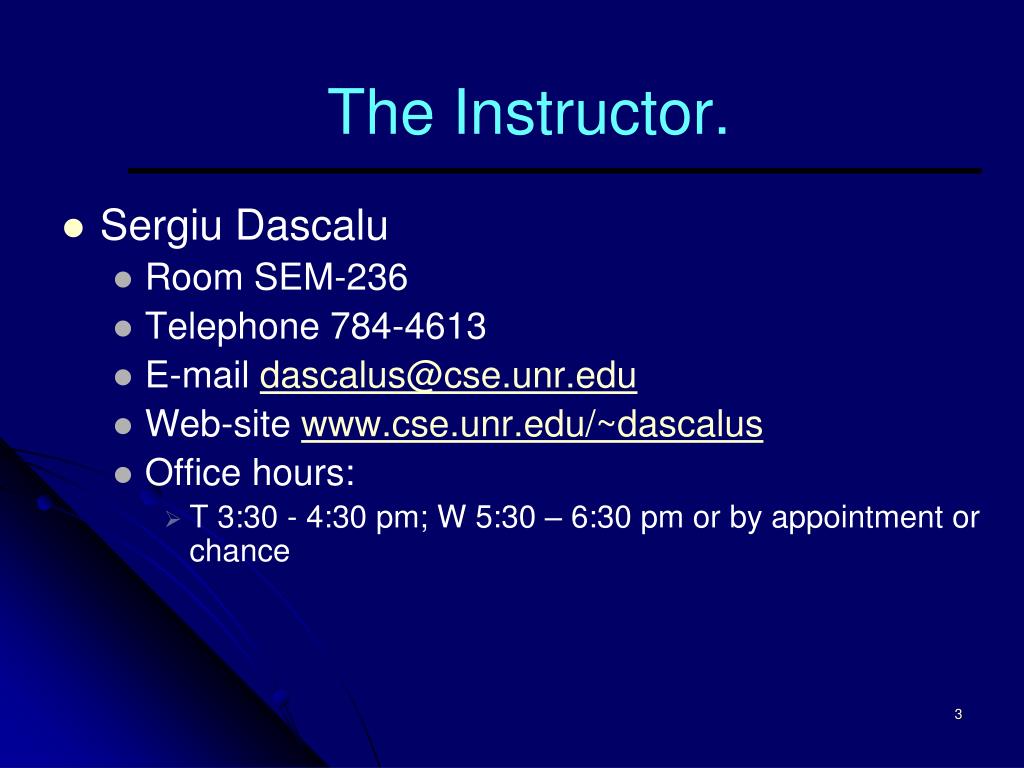 The Instructor.

- Sergiu Dascalu
  - Room SEM-236
  - Telephone 784-4613
  - E-mail dascalus@cse.unr.edu
  - Web-site www.cse.unr.edu/~dascalus
  - Office hours:
    - T 3:30 - 4:30 pm; W 5:30 – 6:30 pm or by appointment or chance

3